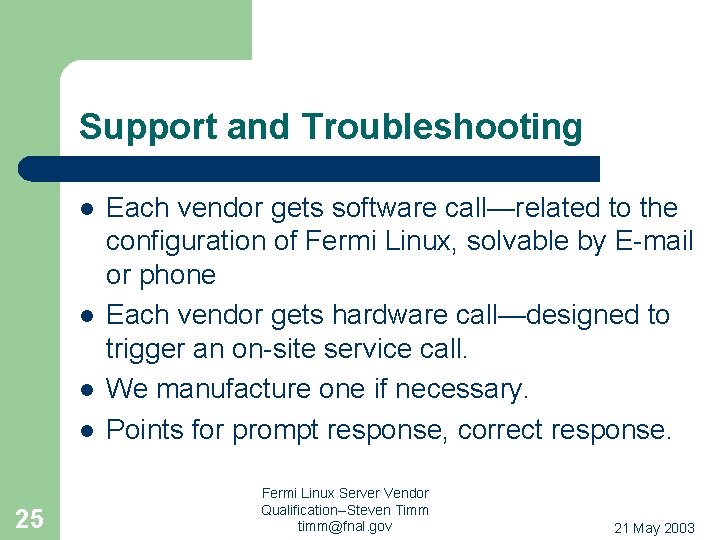 Support and Troubleshooting

- Each vendor gets software call—related to the configuration of Fermi Linux, solvable by E-mail or phone
- Each vendor gets hardware call—designed to trigger an on-site service call.
- We manufacture one if necessary.
- Points for prompt response, correct response.

25

Fermi Linux Server Vendor Qualification–Steven Timm timm@fnal.gov

21 May 2003